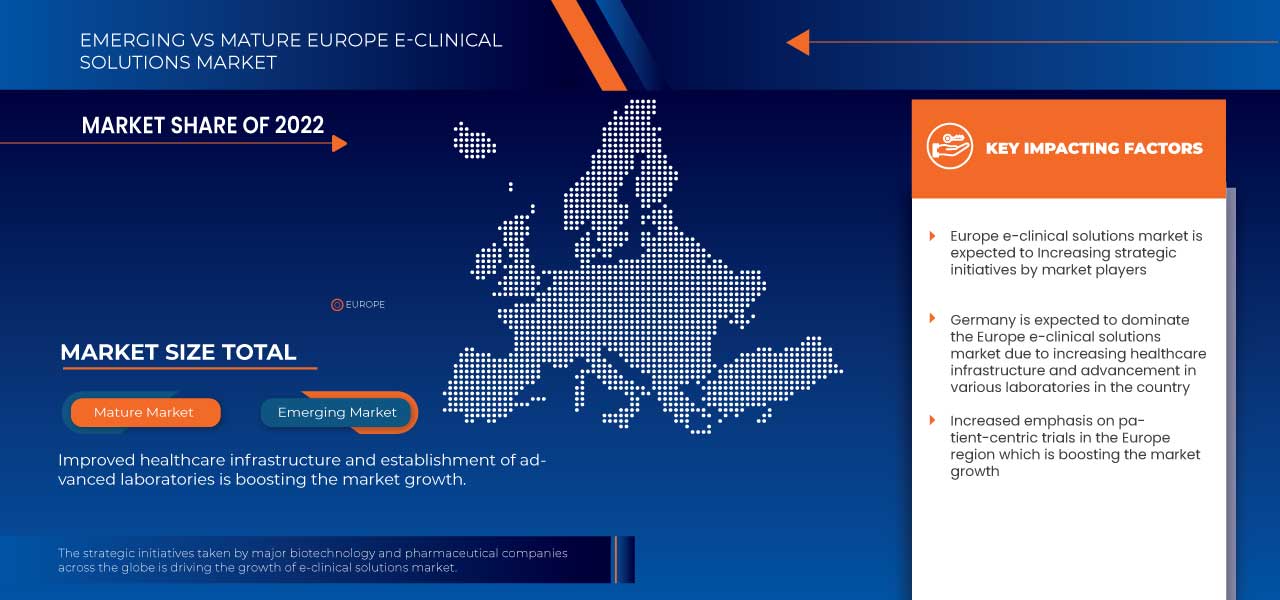 EMERGING VS MATURE EUROPE E-CLINICAL SOLUTIONS MARKET

MARKET SHARE OF 2022

EUROPE

MARKET SIZE TOTAL

Mature Market

Emerging Market

Improved healthcare infrastructure and establishment of advanced laboratories is boosting the market growth.

The strategic initiatives taken by major biotechnology and pharmaceutical companies across the globe is driving the growth of e-clinical solutions market.

KEY IMPACTING FACTORS

Europe e-clinical solutions market is expected to Increasing strategic initiatives by market players

Germany is expected to dominate the Europe e-clinical solutions market due to increasing healthcare infrastructure and advancement in various laboratories in the country

Increased emphasis on patient-centric trials in the Europe region which is boosting the market growth